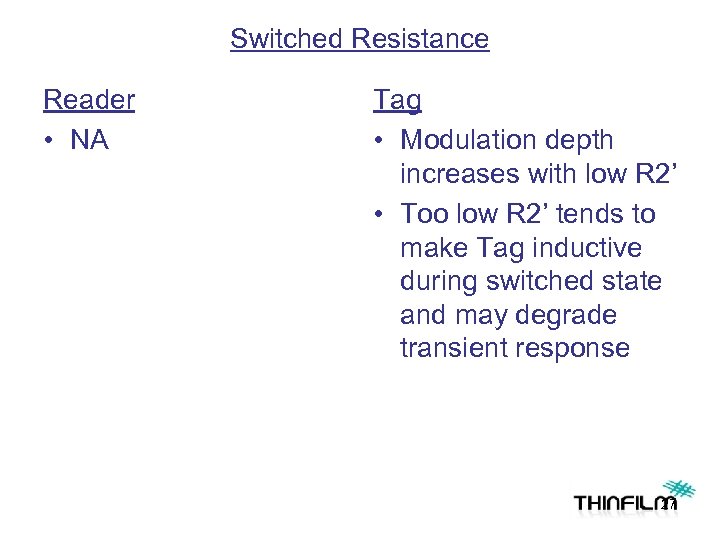 Switched Resistance

Reader
• NA

Tag
• Modulation depth increases with low R2’
• Too low R2’ tends to make Tag inductive during switched state and may degrade transient response

THINFILM 27